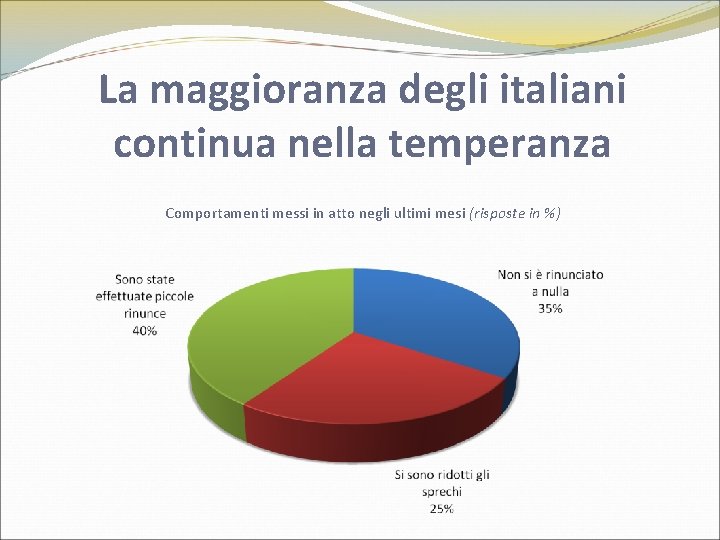 La maggioranza degli italiani continua nella temperanza

Comportamenti messi in atto negli ultimi mesi (risposte in %)

Sono state effettuate piccole rinunce
40%

Non si è rinunciato a nulla
35%

Si sono ridotti gli sprechi
25%